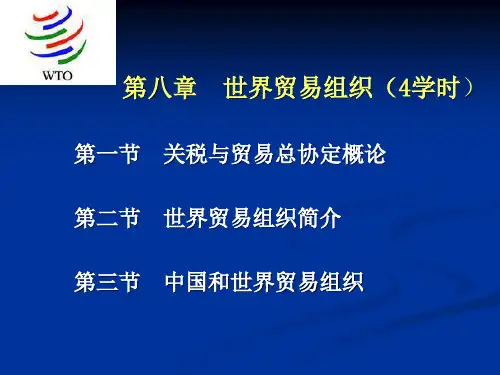 WTO

第八章　世界贸易组织（4学时）

第一节　关税与贸易总协定概论

第二节　世界贸易组织简介

第三节　中国和世界贸易组织